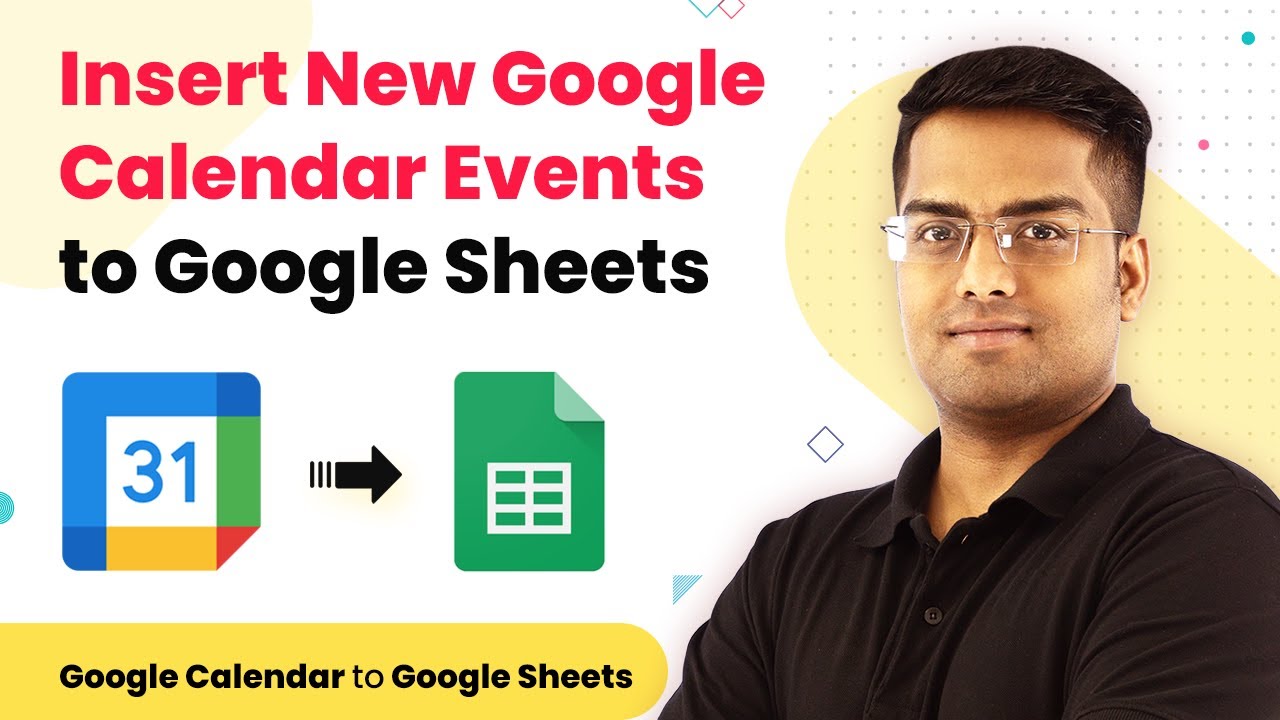 Insert New Google Calendar Events to Google Sheets

31

Google Calendar to Google Sheets